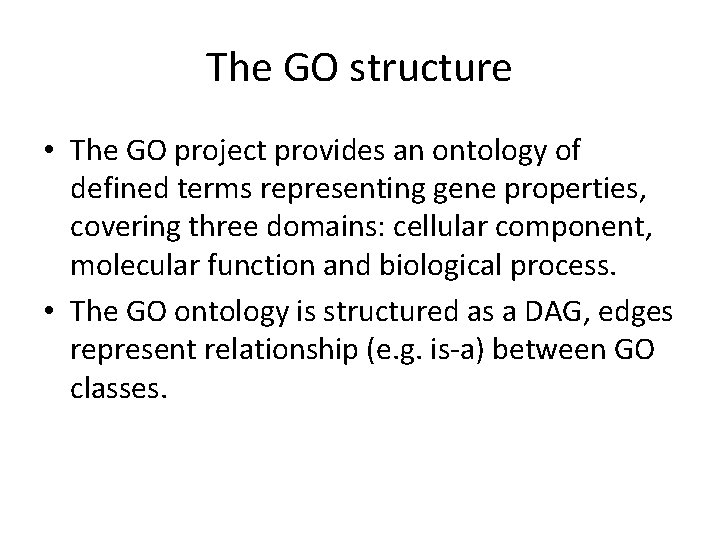 The GO structure

• The GO project provides an ontology of defined terms representing gene properties, covering three domains: cellular component, molecular function and biological process.

• The GO ontology is structured as a DAG, edges represent relationship (e.g. is-a) between GO classes.